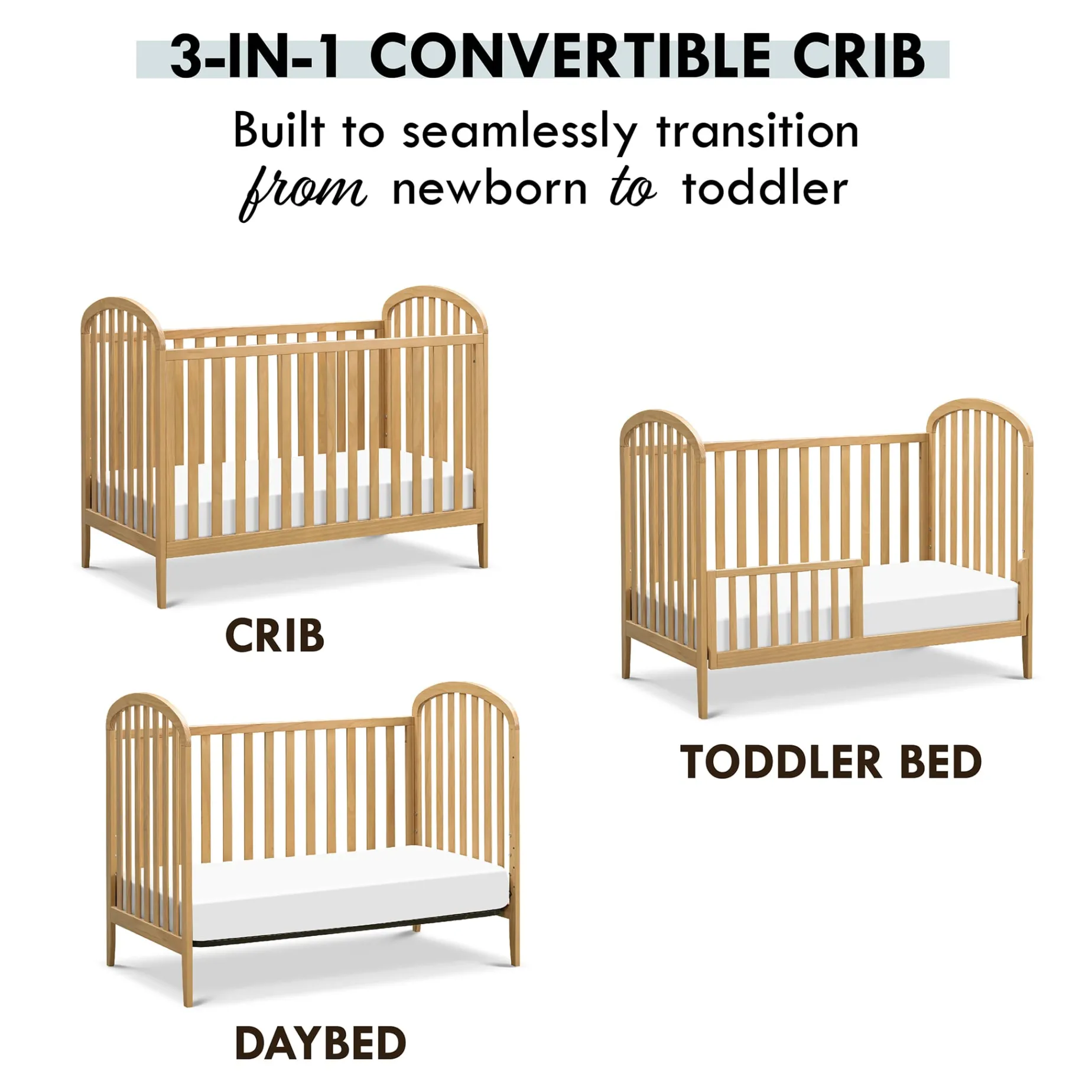 3-IN-1 CONVERTIBLE CRIB

Built to seamlessly transition from newborn to toddler

CRIB

TODDLER BED

DAYBED